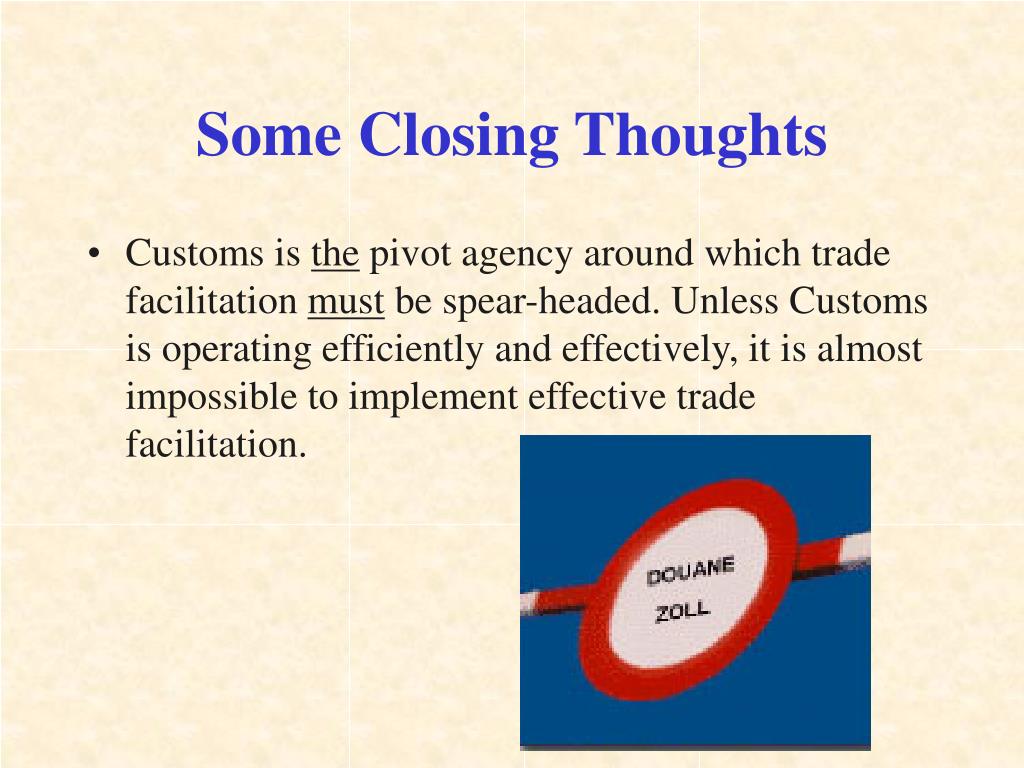 Some Closing Thoughts

• Customs is the pivot agency around which trade facilitation must be spear-headed. Unless Customs is operating efficiently and effectively, it is almost impossible to implement effective trade facilitation.

DOUANE
ZOLL